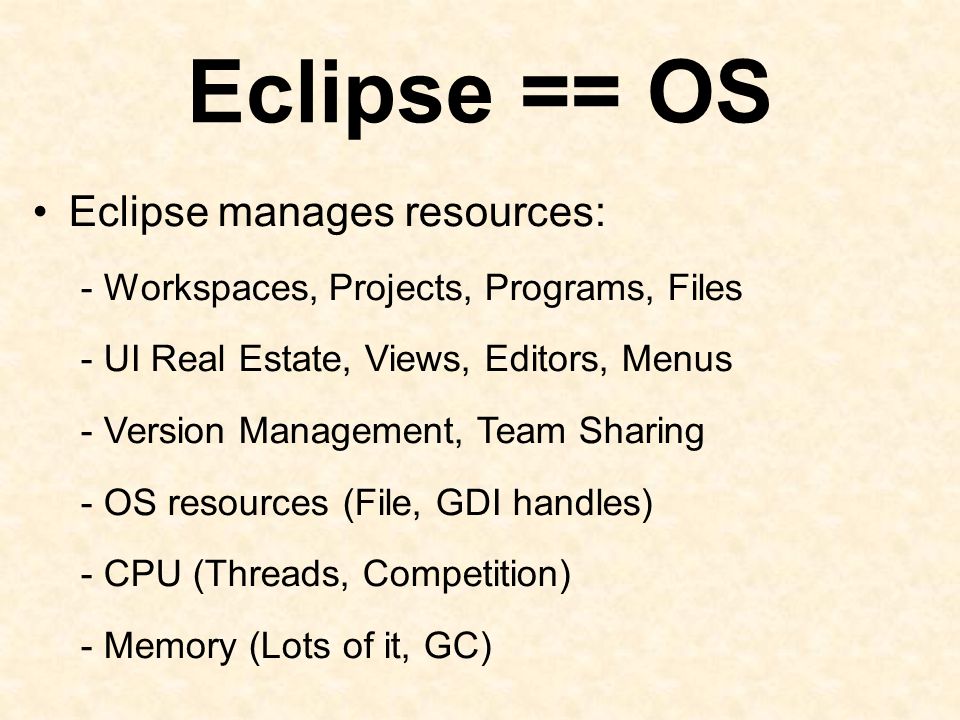 Eclipse == OS

• Eclipse manages resources:

- Workspaces, Projects, Programs, Files

- UI Real Estate, Views, Editors, Menus

- Version Management, Team Sharing

- OS resources (File, GDI handles)

- CPU (Threads, Competition)

- Memory (Lots of it, GC)